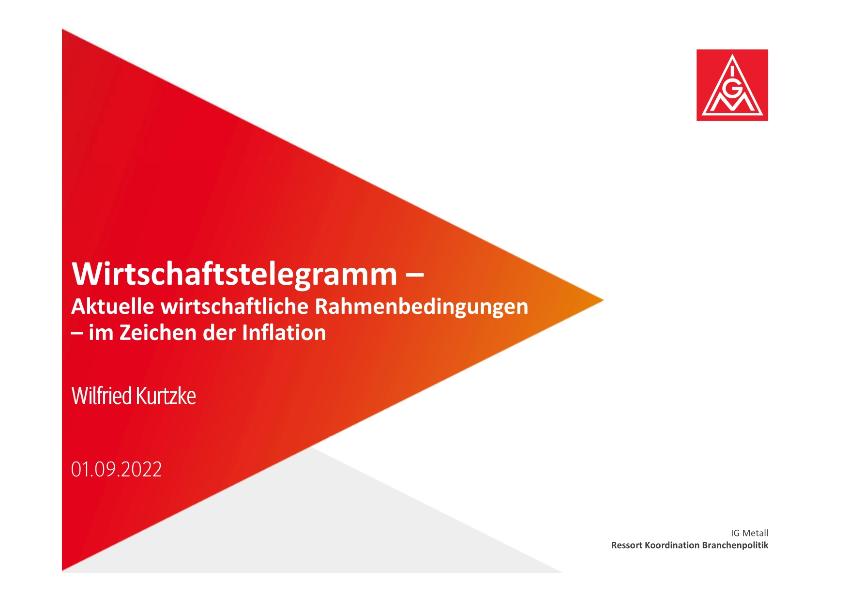 IGM

Wirtschaftstelegramm –
Aktuelle wirtschaftliche Rahmenbedingungen – im Zeichen der Inflation

Wilfried Kurtzke

01.09.2022

IG Metall
Ressort Koordination Branchenpolitik